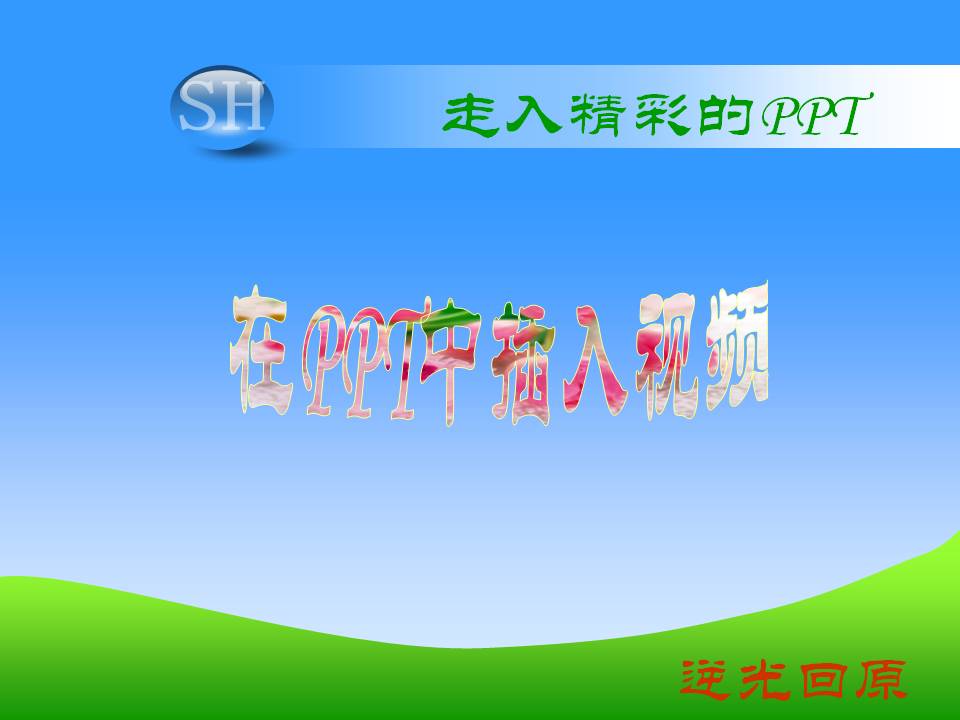 SH

走入精彩的PPT

在PPT中插入视频

逆光回原